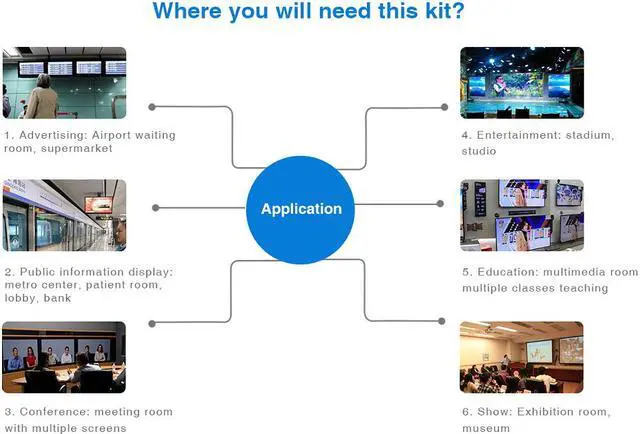 Where you will need this kit?

1. Advertising: Airport waiting room, supermarket

2. Public information display: metro center, patient room, lobby, bank

3. Conference: meeting room with multiple screens

Application

4. Entertainment: stadium, studio

5. Education: multimedia room multiple classes teaching

6. Show: Exhibition room, museum